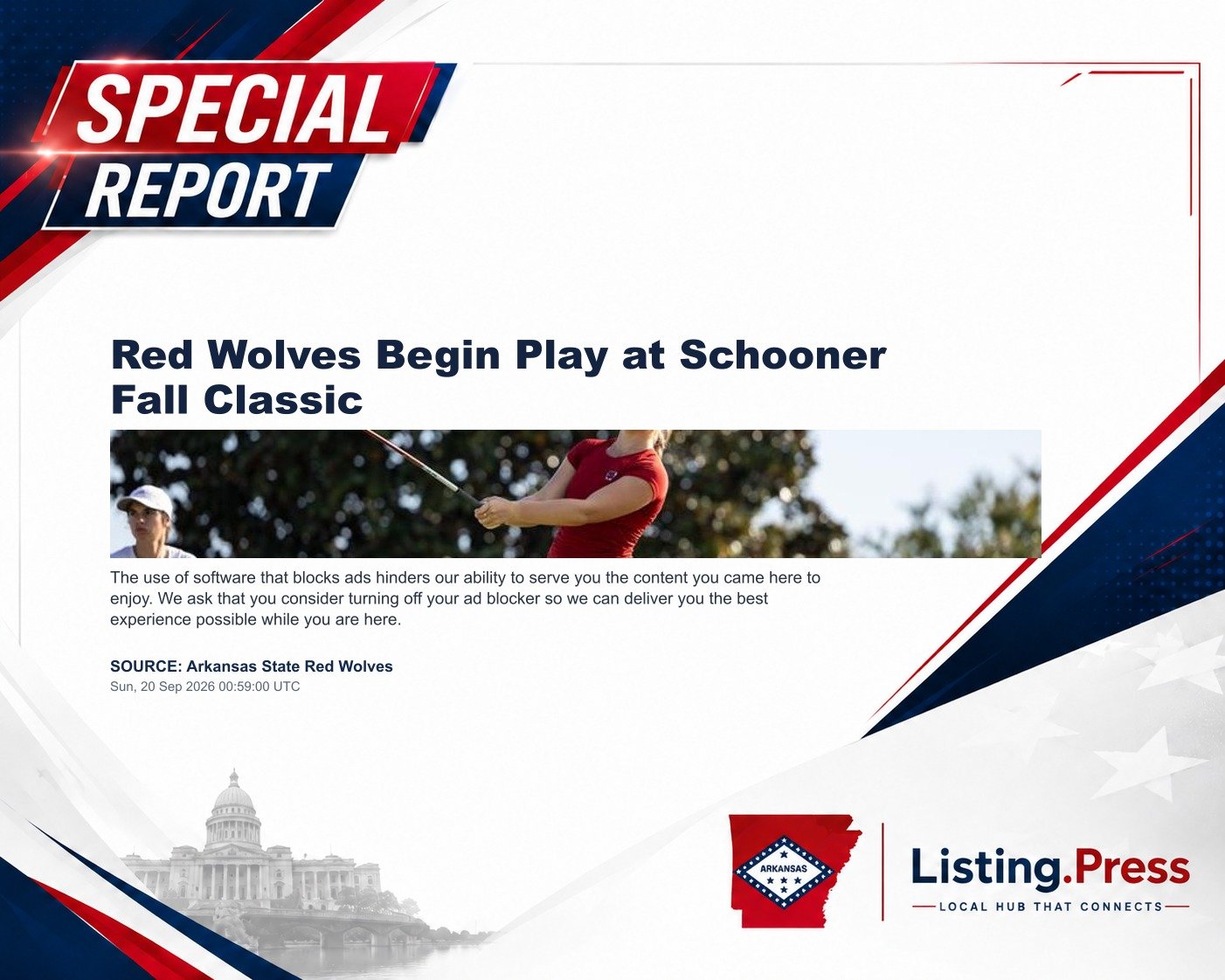 SPECIAL REPORT

Red Wolves Begin Play at Schooner Fall Classic

The use of software that blocks ads hinders our ability to serve you the content you came here to enjoy. We ask that you consider turning off your ad blocker so we can deliver you the best experience possible while you are here.

SOURCE: Arkansas State Red Wolves
Sun, 20 Sep 2026 00:59:00 UTC

ARKANSAS

Listing.Press
LOCAL HUB THAT CONNECTS